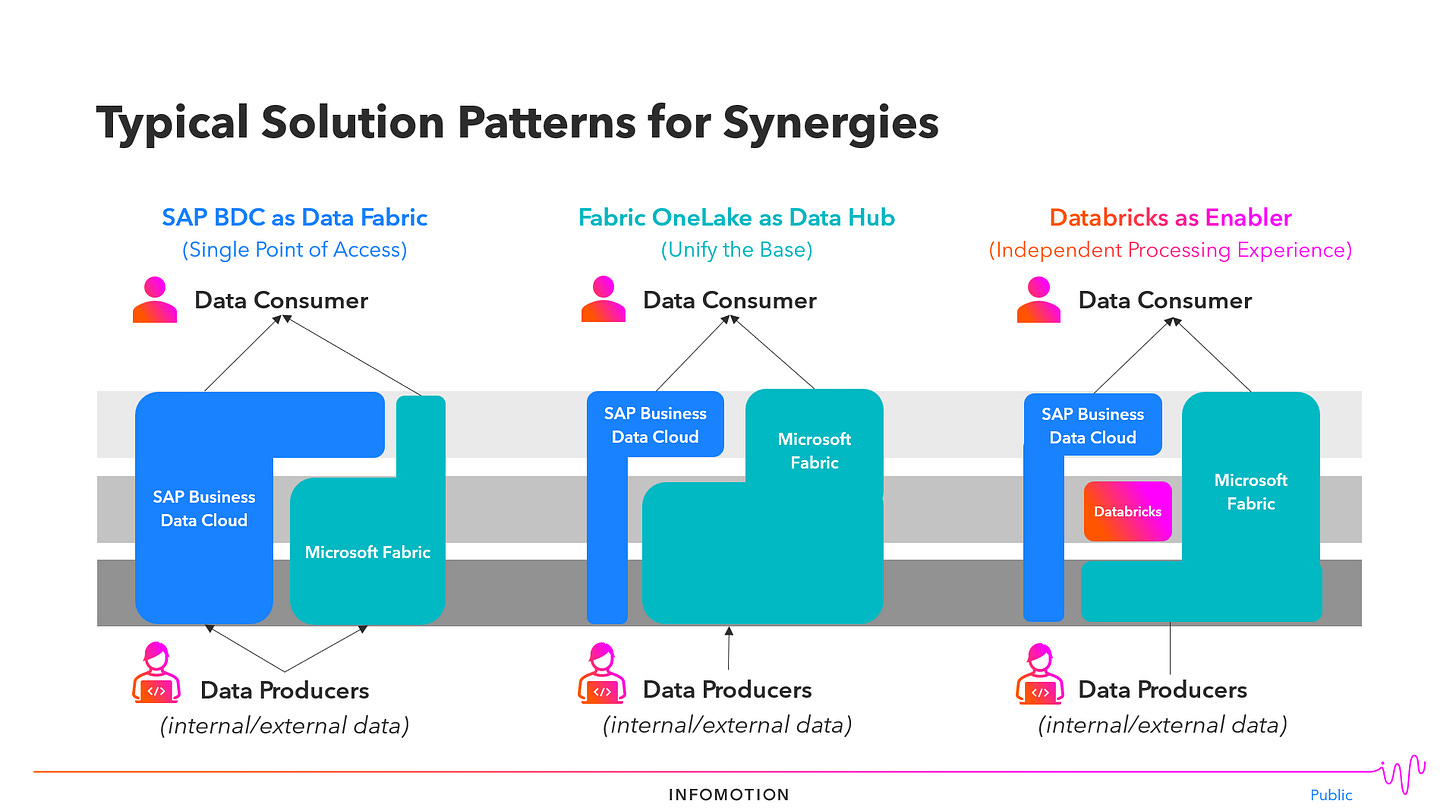 Typical Solution Patterns for Synergies

SAP BDC as Data Fabric
(Single Point of Access)

Data Consumer

SAP Business Data Cloud

Microsoft Fabric

Data Producers
(internal/external data)

Fabric OneLake as Data Hub
(Unify the Base)

Data Consumer

SAP Business Data Cloud

Microsoft Fabric

Data Producers
(internal/external data)

Databricks as Enabler
(Independent Processing Experience)

Data Consumer

SAP Business Data Cloud

Databricks

Microsoft Fabric

Data Producers
(internal/external data)

INFOMOTION

Public